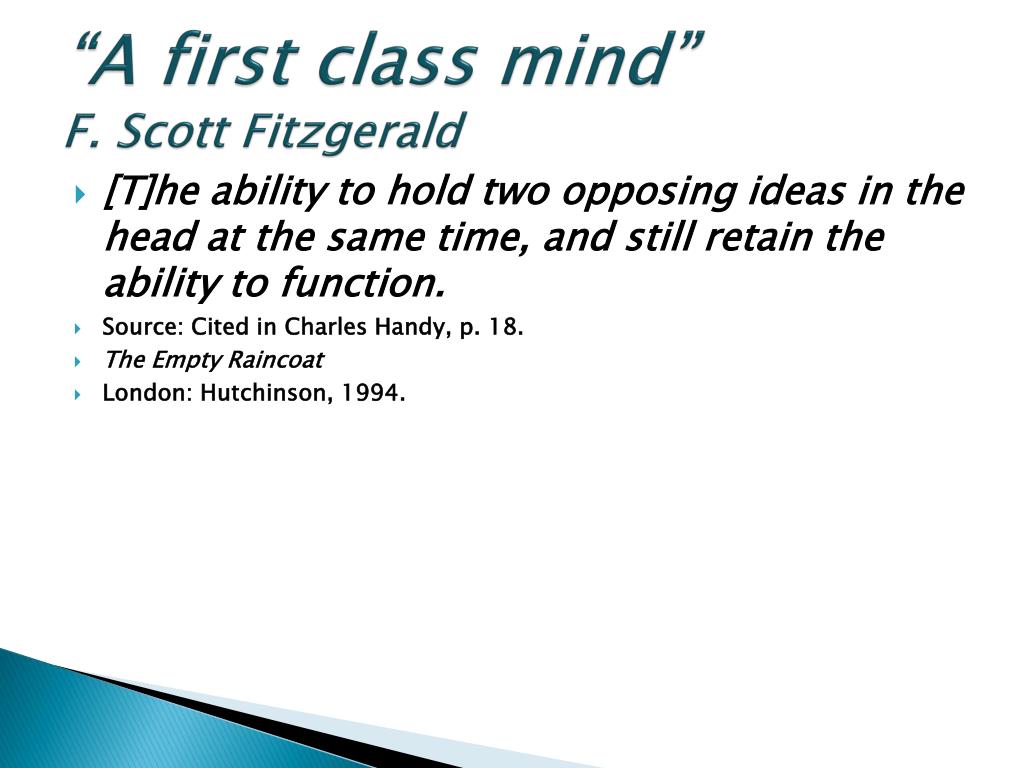 “A first class mind”
F. Scott Fitzgerald

[T]he ability to hold two opposing ideas in the head at the same time, and still retain the ability to function.

Source: Cited in Charles Handy, p. 18.

The Empty Raincoat

London: Hutchinson, 1994.